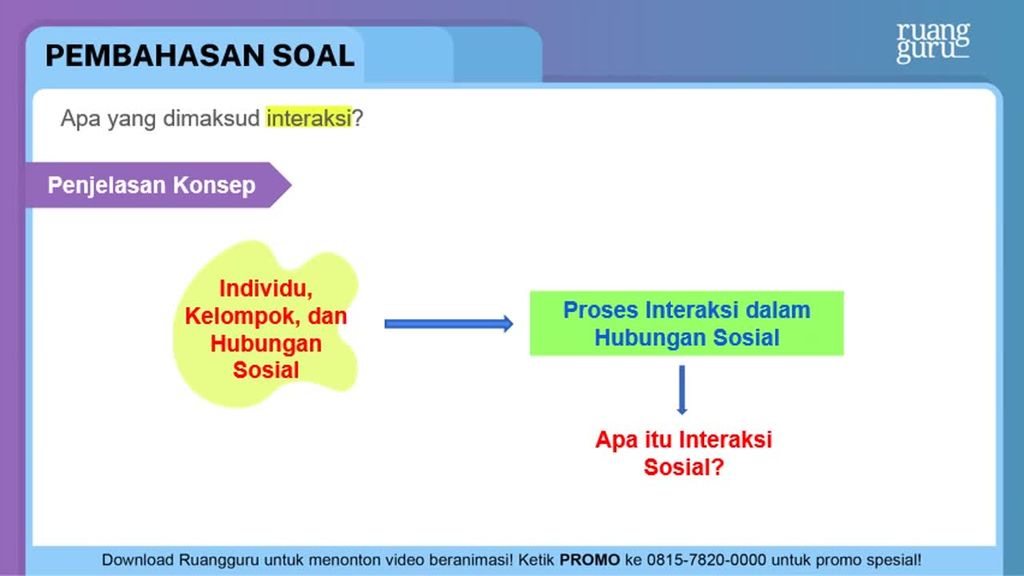 PEMBAHASAN SOAL

ruang guru

Apa yang dimaksud interaksi?

Penjelasan Konsep

Individu, Kelompok, dan Hubungan Sosial

Proses Interaksi dalam Hubungan Sosial

Apa itu Interaksi Sosial?

Download Ruangguru untuk menonton video beranimasi! Ketik PROMO ke 0815-7820-0000 untuk promo spesial!